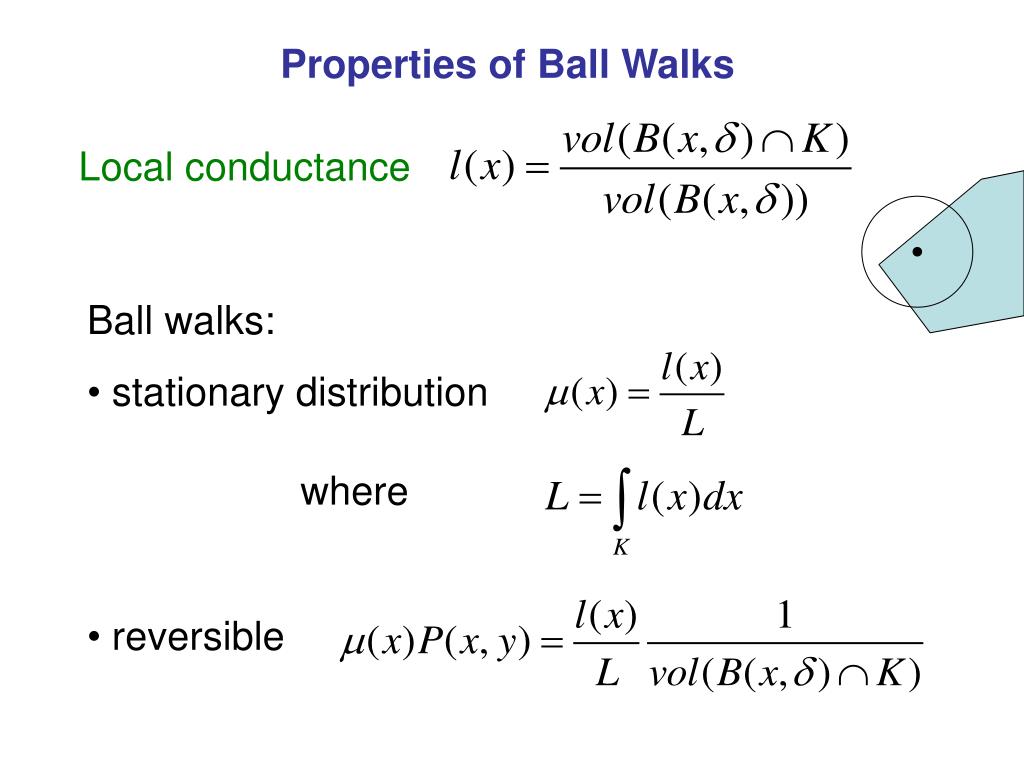 Properties of Ball Walks

Local conductance $l(x) = \frac{vol(B(x,\delta) \cap K)}{vol(B(x,\delta))}$

Ball walks:

• stationary distribution $\mu(x) = \frac{l(x)}{L}$

where $L = \int_K l(x)dx$

• reversible $\mu(x)P(x,y) = \frac{l(x)}{L} \frac{1}{vol(B(x,\delta) \cap K)}$